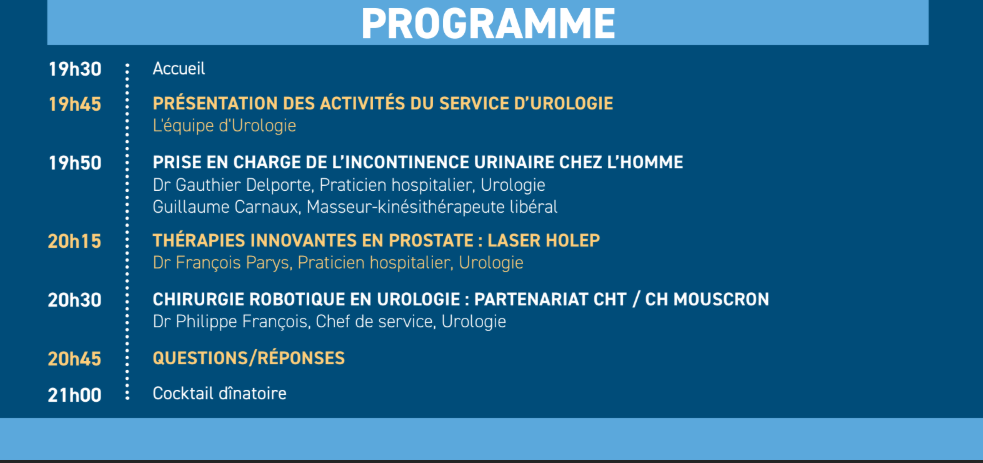 PROGRAMME

19h30 Accueil

19h45 PRÉSENTATION DES ACTIVITÉS DU SERVICE D'UROLOGIE
L'équipe d'Urologie

19h50 PRISE EN CHARGE DE L'INCONTINENCE URINAIRE CHEZ L'HOMME
Dr Gauthier Delporte, Praticien hospitalier, Urologie
Guillaume Carnaux, Masseur-kinésithérapeute libéral

20h15 THÉRAPIES INNOVANTES EN PROSTATE : LASER HOLEP
Dr François Parys, Praticien hospitalier, Urologie

20h30 CHIRURGIE ROBOTIQUE EN UROLOGIE : PARTENARIAT CHT / CH MOUSCRON
Dr Philippe François, Chef de service, Urologie

20h45 QUESTIONS/RÉPONSES

21h00 Cocktail dînatoire